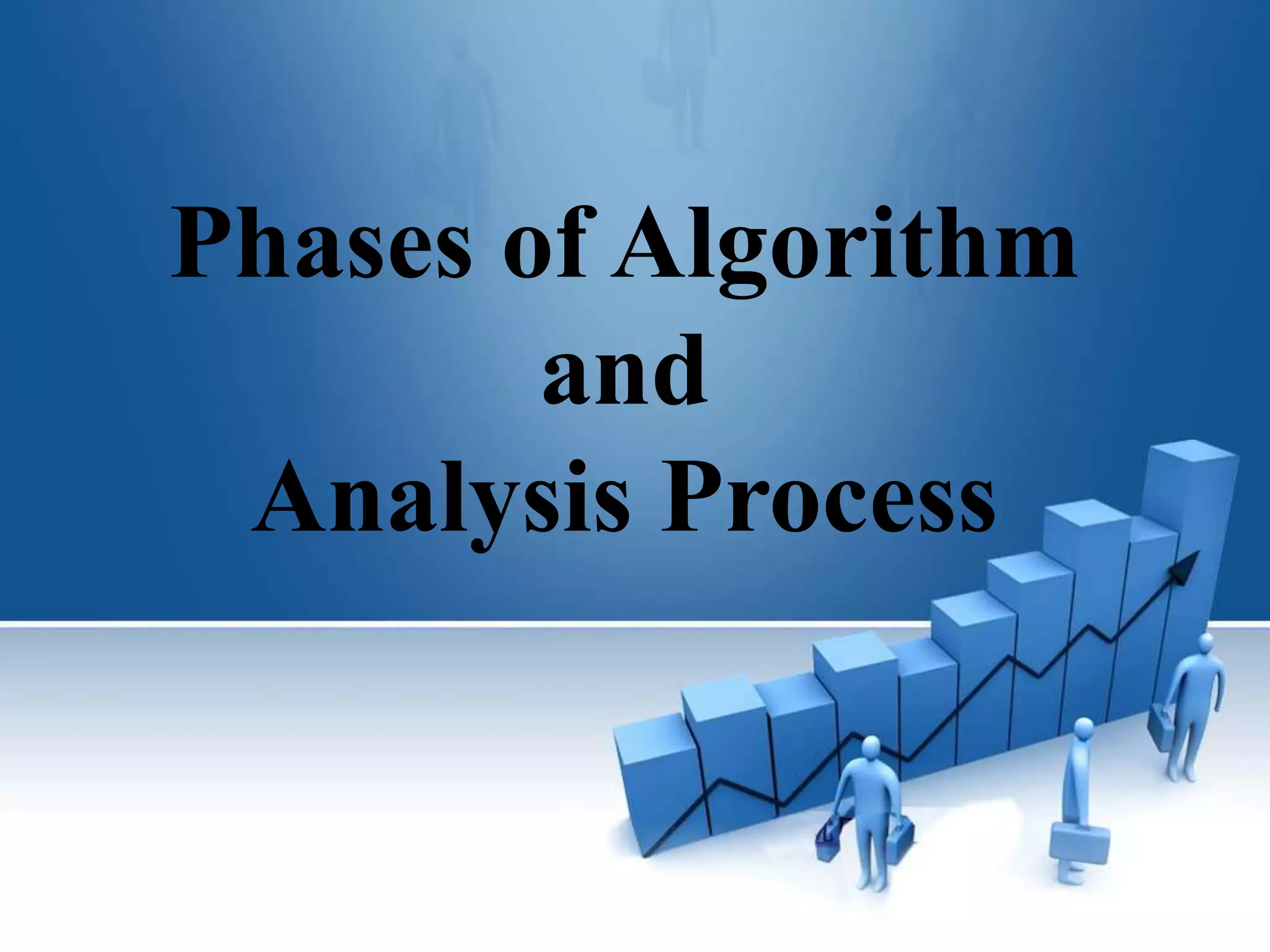 Phases of Algorithm
and
Analysis Process